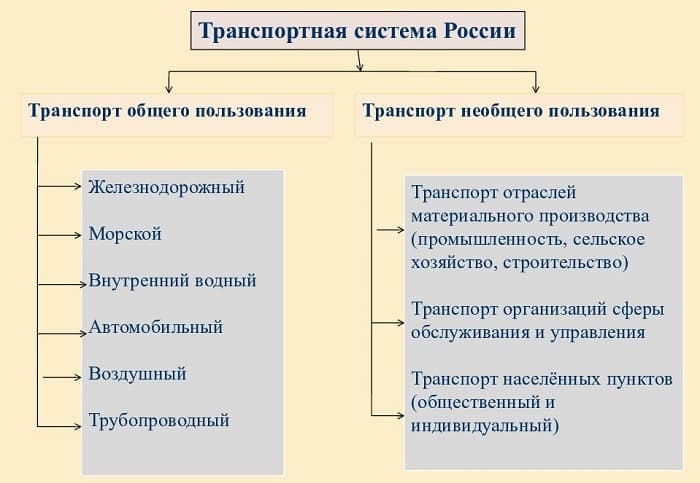 Транспортная система России

Транспорт общего пользования

Железнодорожный

Морской

Внутренний водный

Автомобильный

Воздушный

Трубопроводный

Транспорт необщего пользования

Транспорт отраслей материального производства (промышленность, сельское хозяйство, строительство)

Транспорт организаций сферы обслуживания и управления

Транспорт населённых пунктов (общественный и индивидуальный)